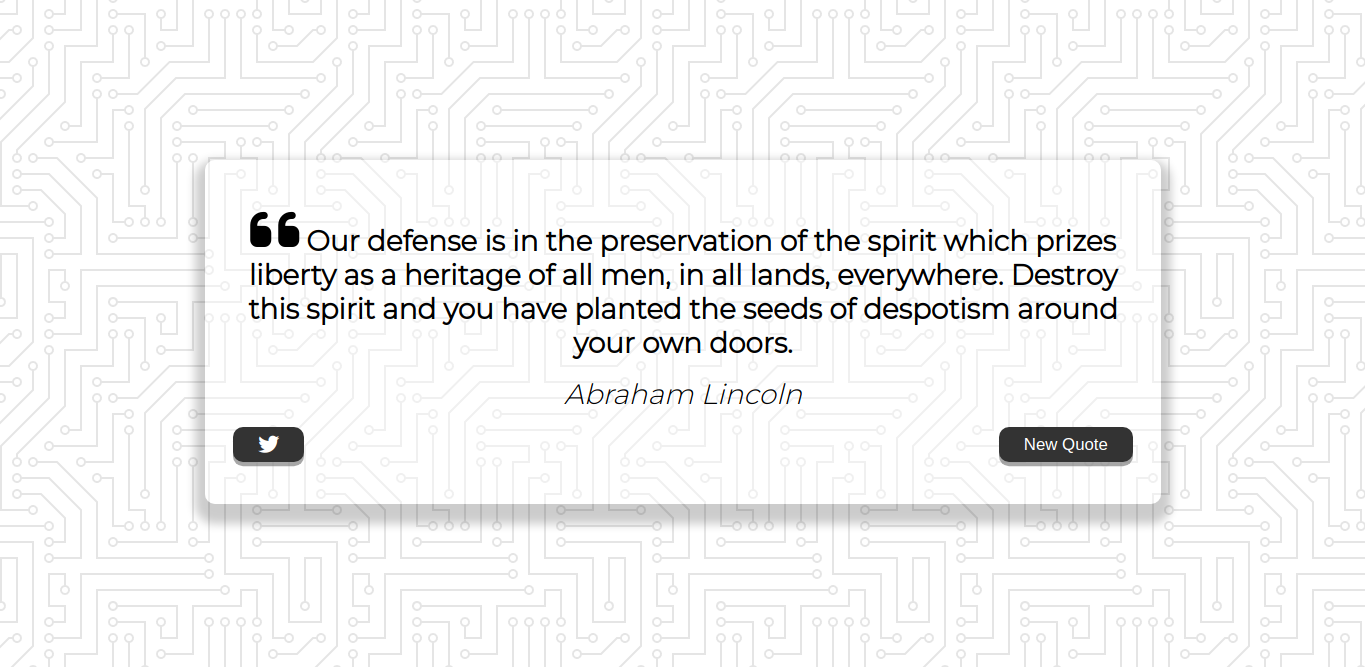 Our defense is in the preservation of the spirit which prizes liberty as a heritage of all men, in all lands, everywhere. Destroy this spirit and you have planted the seeds of despotism around your own doors.

Abraham Lincoln

New Quote